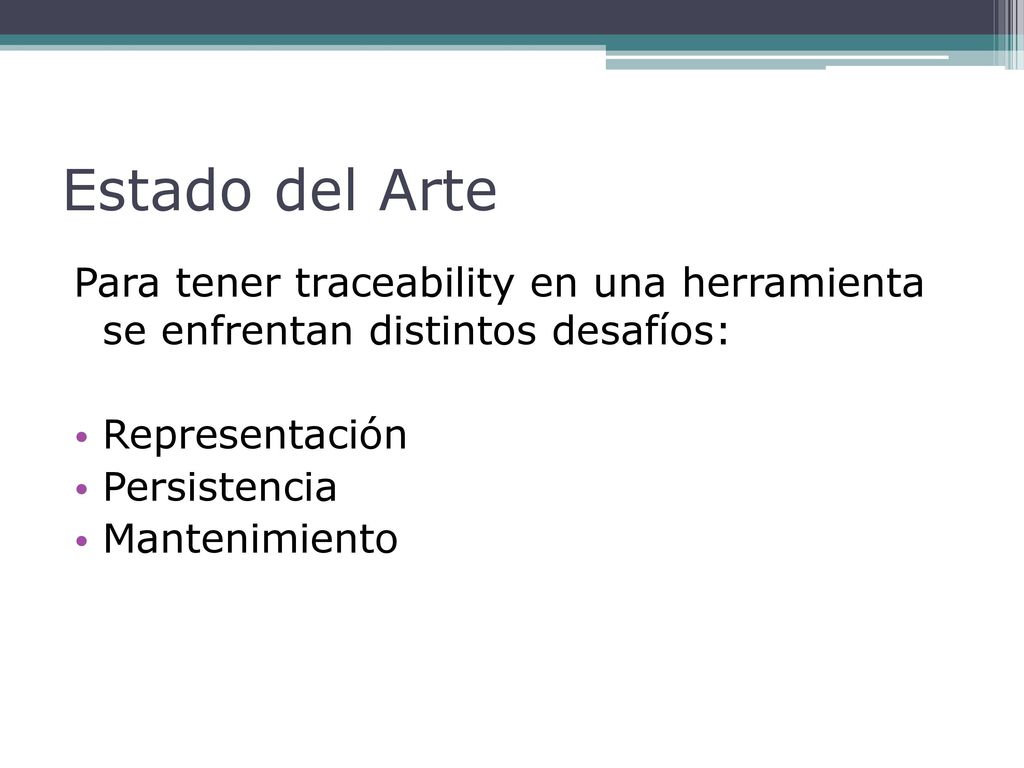 Estado del Arte

Para tener traceability en una herramienta se enfrentan distintos desafíos:

• Representación
• Persistencia
• Mantenimiento